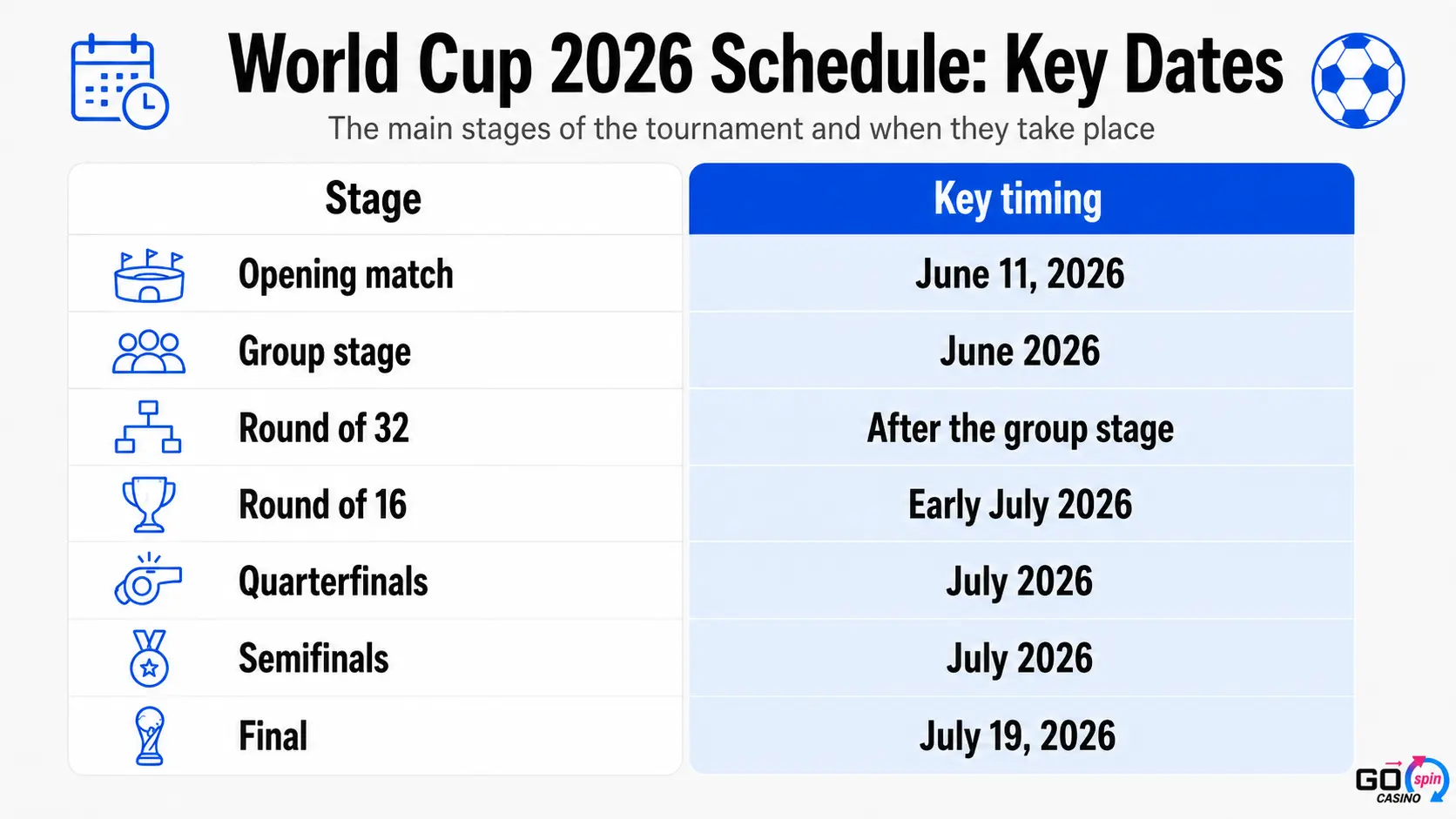 World Cup 2026 Schedule: Key Dates

The main stages of the tournament and when they take place

| Stage | Key timing |
|---|---|
| Opening match | June 11, 2026 |
| Group stage | June 2026 |
| Round of 32 | After the group stage |
| Round of 16 | Early July 2026 |
| Quarterfinals | July 2026 |
| Semifinals | July 2026 |
| Final | July 19, 2026 |

GO spin CASINO